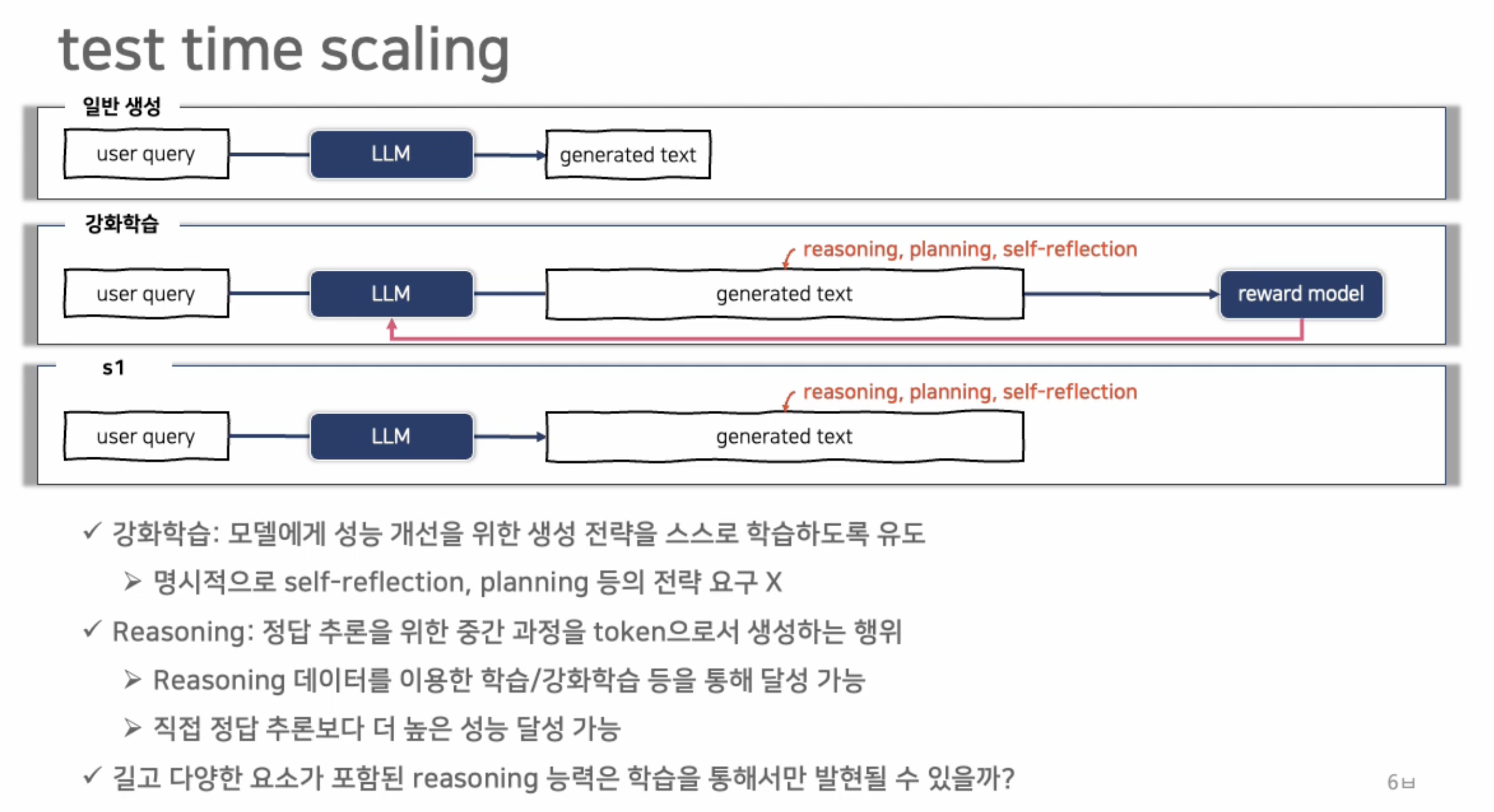 test time scaling

일반 생성

user query

LLM

generated text

강화학습

reasoning, planning, self-reflection

user query

LLM

generated text

reward model

s1

reasoning, planning, self-reflection

user query

LLM

generated text

✓ 강화학습: 모델에게 성능 개선을 위한 생성 전략을 스스로 학습하도록 유도

➢ 명시적으로 self-reflection, planning 등의 전략 요구 X

✓ Reasoning: 정답 추론을 위한 중간 과정을 token으로서 생성하는 행위

➢ Reasoning 데이터를 이용한 학습/강화학습 등을 통해 달성 가능

➢ 직접 정답 추론보다 더 높은 성능 달성 가능

✓ 길고 다양한 요소가 포함된 reasoning 능력은 학습을 통해서만 발현될 수 있을까?

6ㅂ